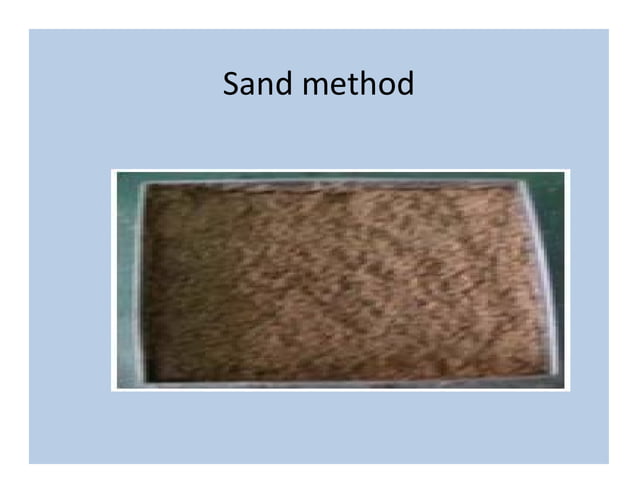 Sand method